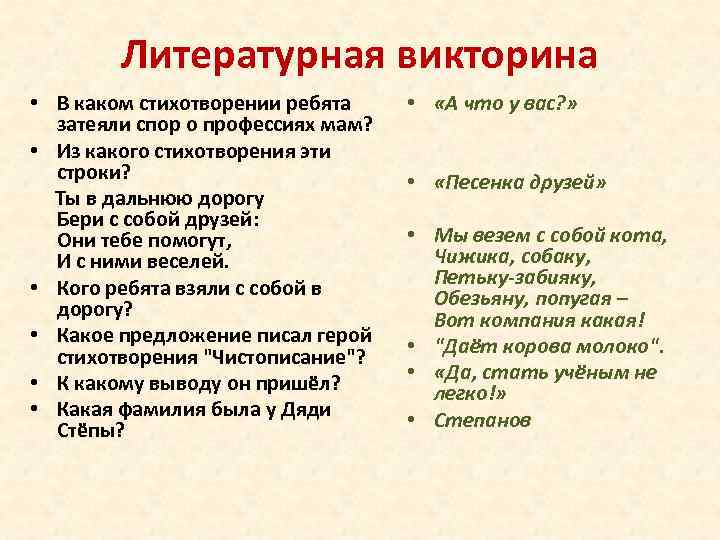 Литературная викторина

• В каком стихотворении ребята затеяли спор о профессиях мам?
• Из какого стихотворения эти строки?
Ты в дальнюю дорогу
Бери с собой друзей:
Они тебе помогут,
И с ними веселей.
• Кого ребята взяли с собой в дорогу?
• Какое предложение писал герой стихотворения "Чистописание"?
• К какому выводу он пришёл?
• Какая фамилия была у Дяди Стёпы?

• «А что у вас?»
• «Песенка друзей»
• Мы везем с собой кота,
Чижика, собаку,
Петьку-забияку,
Обезьяну, попугая –
Вот компания какая!
• "Даёт корова молоко".
• «Да, стать учёным не легко!»
• Степанов